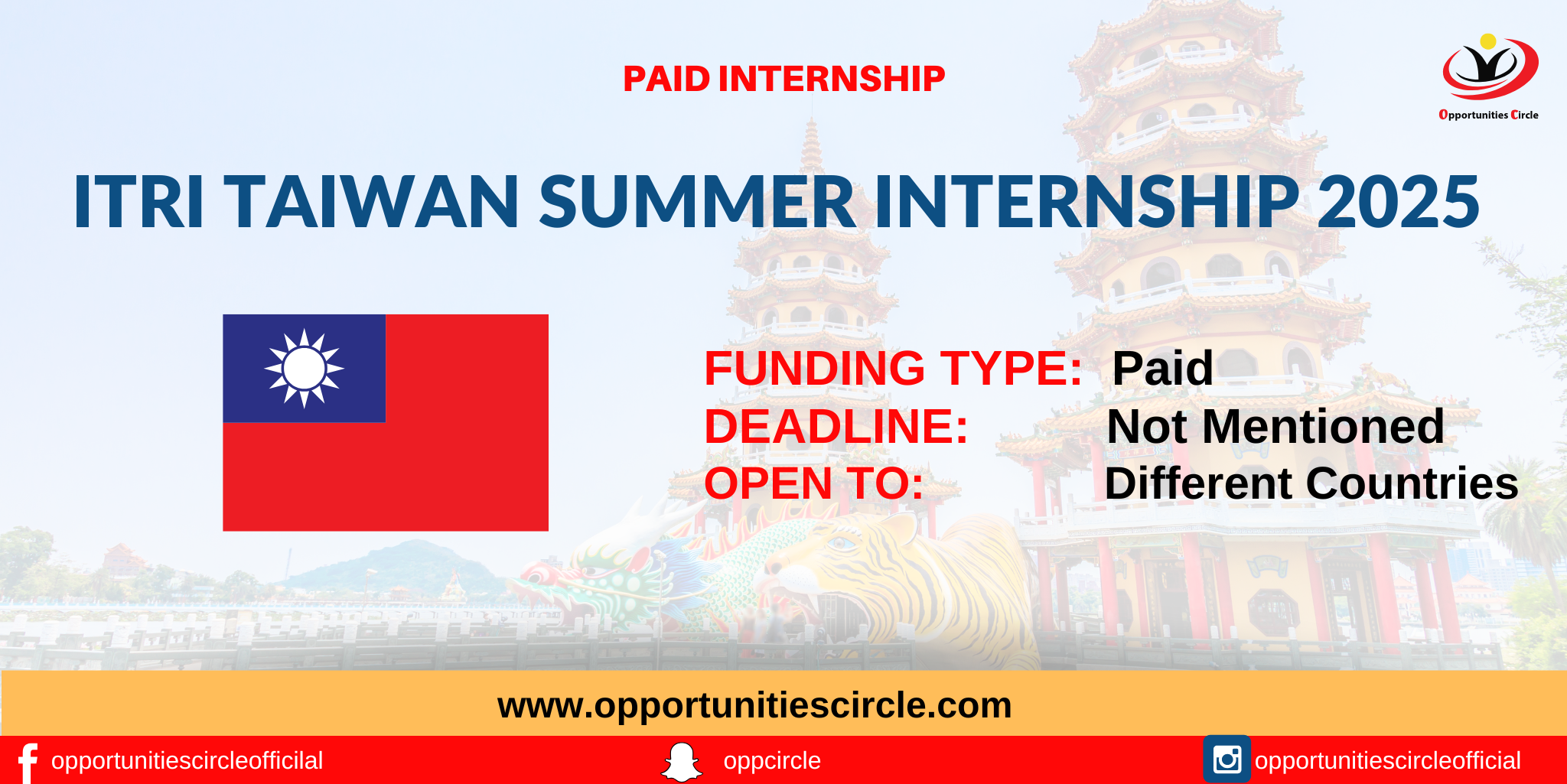 PAID INTERNSHIP

Opportunities Circle

ITRI TAIWAN SUMMER INTERNSHIP 2025

FUNDING TYPE: Paid
DEADLINE: Not Mentioned
OPEN TO: Different Countries

www.opportunitiescircle.com

opportunitiescircleofficilal
oppcircle
opportunitiescircleofficial